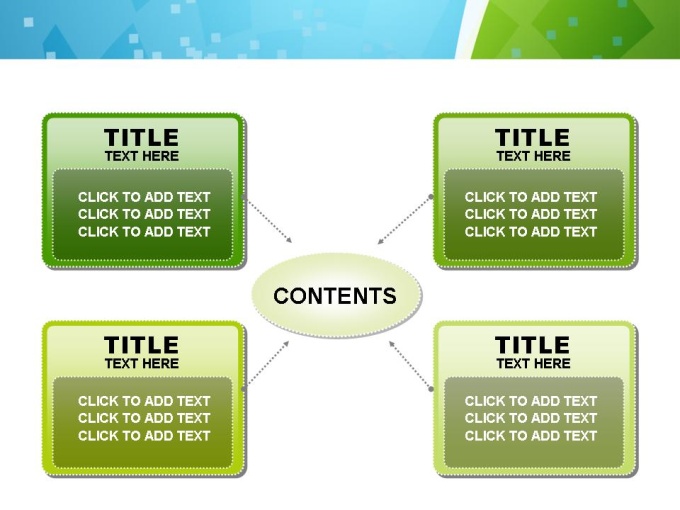 TITLE
TEXT HERE

CLICK TO ADD TEXT
CLICK TO ADD TEXT
CLICK TO ADD TEXT

TITLE
TEXT HERE

CLICK TO ADD TEXT
CLICK TO ADD TEXT
CLICK TO ADD TEXT

CONTENTS

TITLE
TEXT HERE

CLICK TO ADD TEXT
CLICK TO ADD TEXT
CLICK TO ADD TEXT

TITLE
TEXT HERE

CLICK TO ADD TEXT
CLICK TO ADD TEXT
CLICK TO ADD TEXT